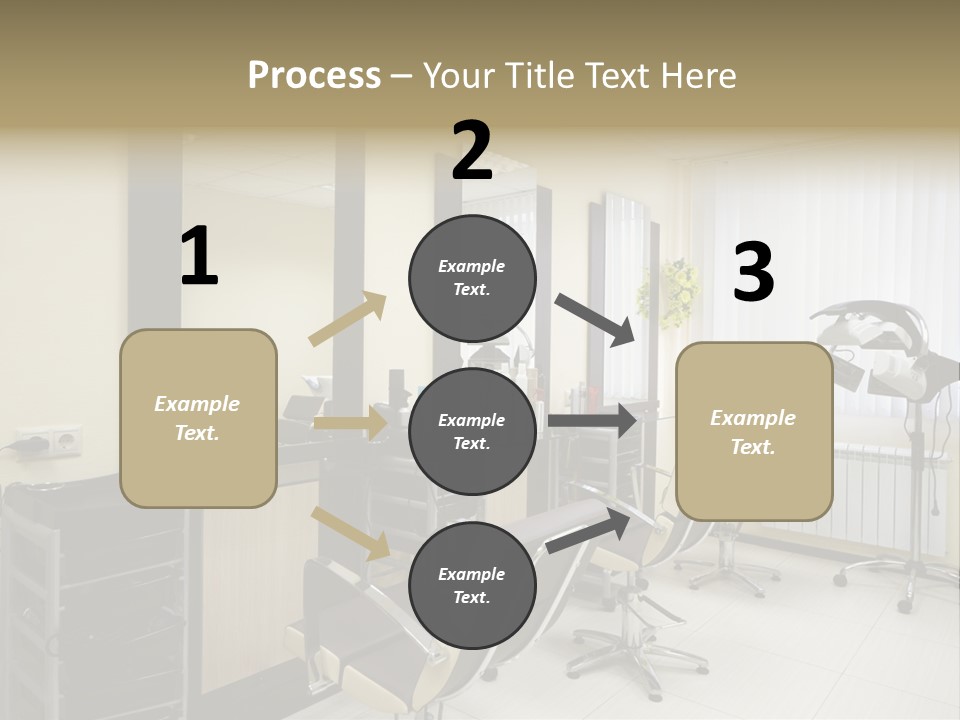 Process – Your Title Text Here

1

Example Text.

2

Example Text.

Example Text.

Example Text.

3

Example Text.